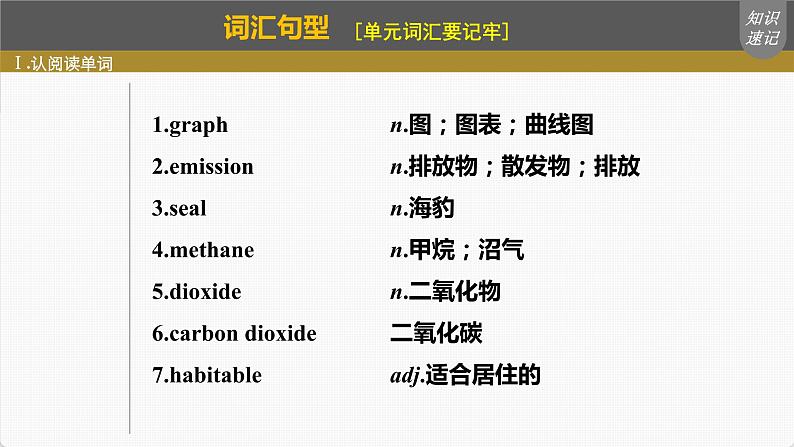 词汇句型 [单元词汇要记牢]

知识速记

Ⅰ.认阅读单词

1.graph n.图；图表；曲线图

2.emission n.排放物；散发物；排放

3.seal n.海豹

4.methane n.甲烷；沼气

5.dioxide n.二氧化物

6.carbon dioxide 二氧化碳

7.habitable adj.适合居住的